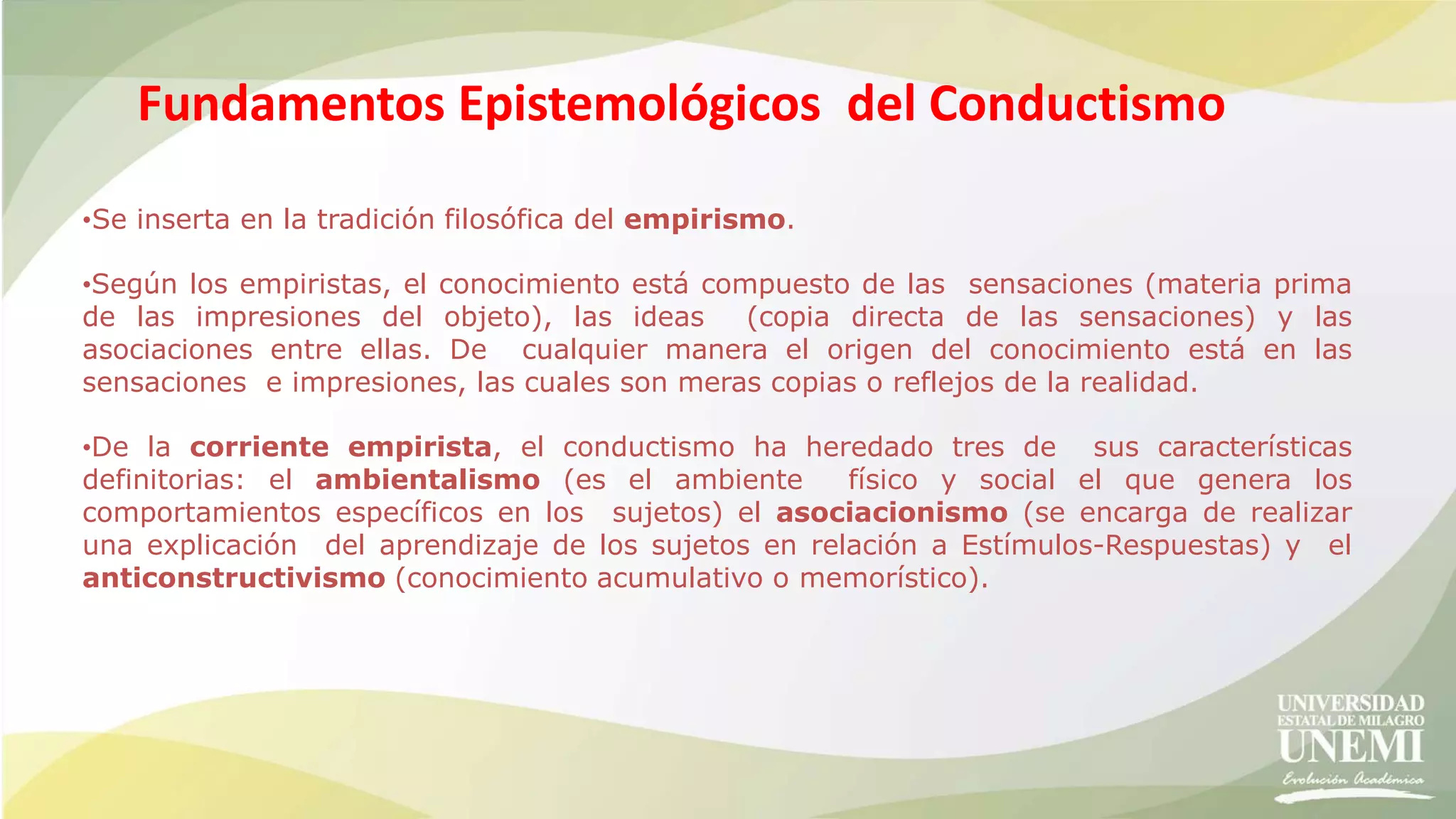 Fundamentos Epistemológicos del Conductismo

•Se inserta en la tradición filosófica del empirismo.

•Según los empiristas, el conocimiento está compuesto de las sensaciones (materia prima de las impresiones del objeto), las ideas (copia directa de las sensaciones) y las asociaciones entre ellas. De cualquier manera el origen del conocimiento está en las sensaciones e impresiones, las cuales son meras copias o reflejos de la realidad.

•De la corriente empirista, el conductismo ha heredado tres de sus características definitorias: el ambientalismo (es el ambiente físico y social el que genera los comportamientos específicos en los sujetos) el asociacionismo (se encarga de realizar una explicación del aprendizaje de los sujetos en relación a Estímulos-Respuestas) y el anticonstructivismo (conocimiento acumulativo o memorístico).

UNIVERSIDAD ESTATAL DE MILAGRO
UNEMI
Evolución Académica